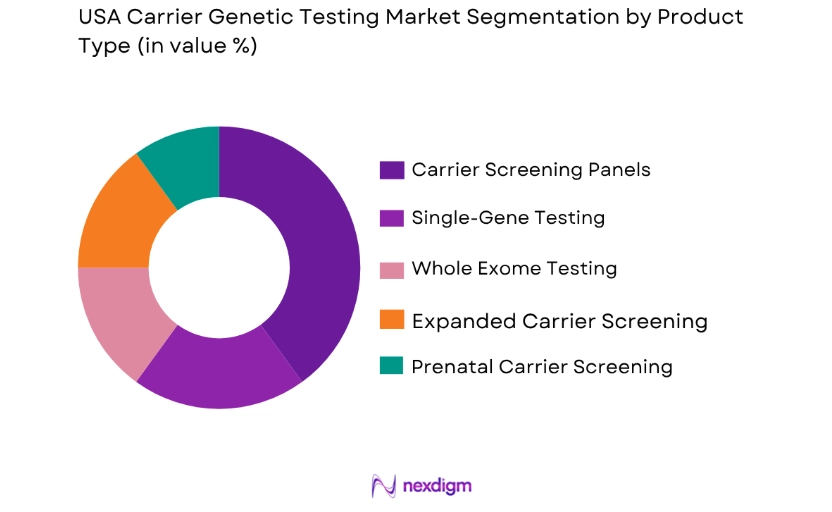 USA Carrier Genetic Testing Market Segmentation by Product Type (in value %)

Carrier Screening Panels
Single-Gene Testing
Whole Exome Testing
Expanded Carrier Screening
Prenatal Carrier Screening

nexdigm